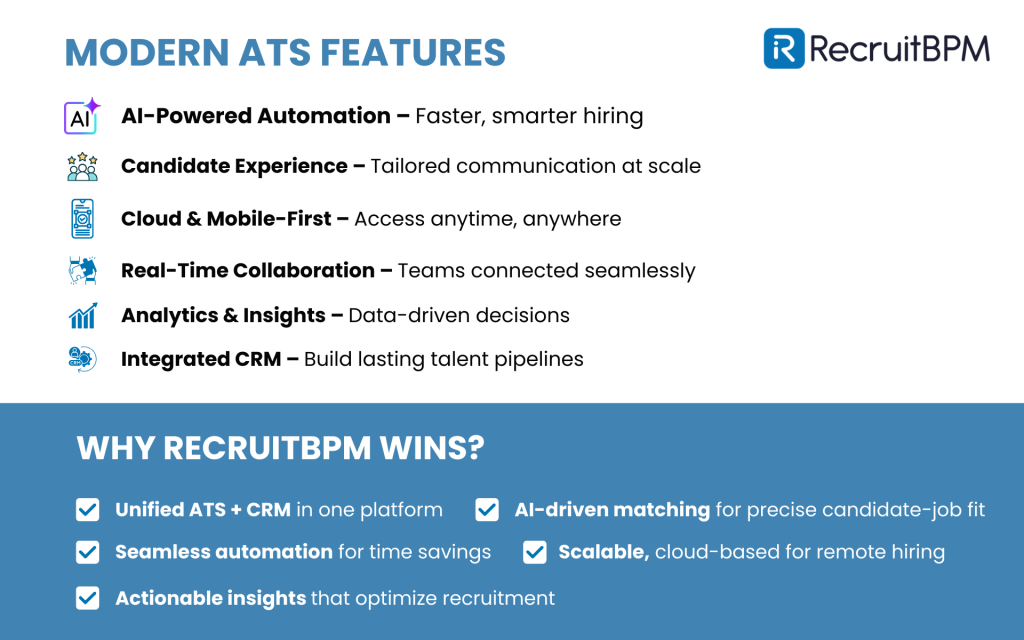 MODERN ATS FEATURES

RecruitBPM

AI

AI-Powered Automation – Faster, smarter hiring

Candidate Experience – Tailored communication at scale

Cloud & Mobile-First – Access anytime, anywhere

Real-Time Collaboration – Teams connected seamlessly

Analytics & Insights – Data-driven decisions

Integrated CRM – Build lasting talent pipelines

WHY RECRUITBPM WINS?

Unified ATS + CRM in one platform

AI-driven matching for precise candidate-job fit

Seamless automation for time savings

Scalable, cloud-based for remote hiring

Actionable insights that optimize recruitment